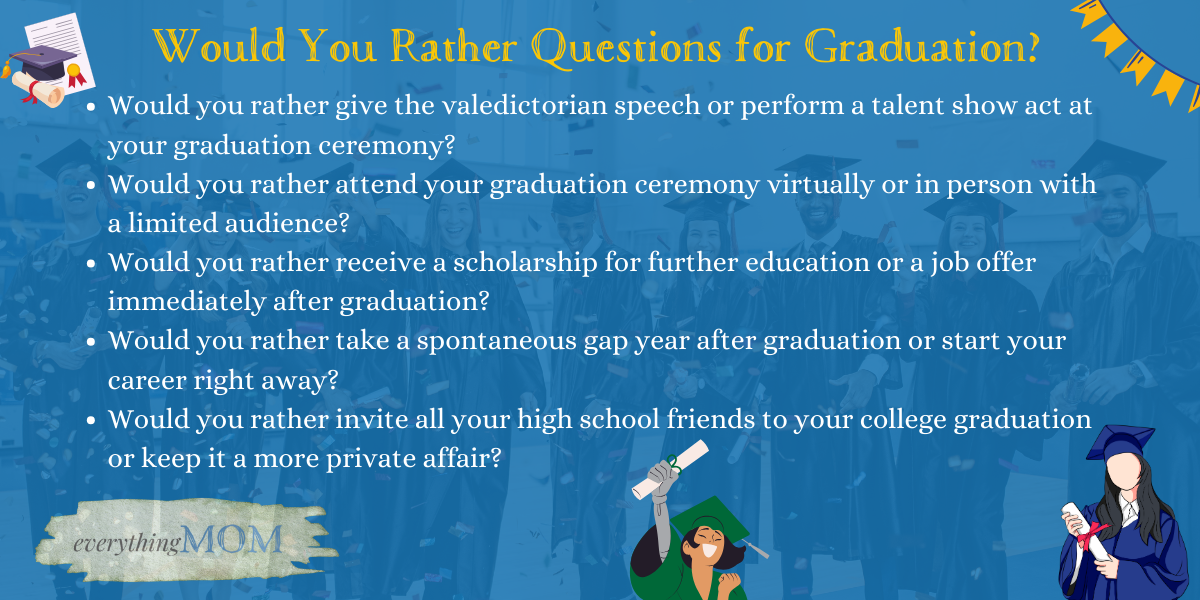 Would You Rather Questions for Graduation?

- Would you rather give the valedictorian speech or perform a talent show act at your graduation ceremony?
- Would you rather attend your graduation ceremony virtually or in person with a limited audience?
- Would you rather receive a scholarship for further education or a job offer immediately after graduation?
- Would you rather take a spontaneous gap year after graduation or start your career right away?
- Would you rather invite all your high school friends to your college graduation or keep it a more private affair?

everythingMOM